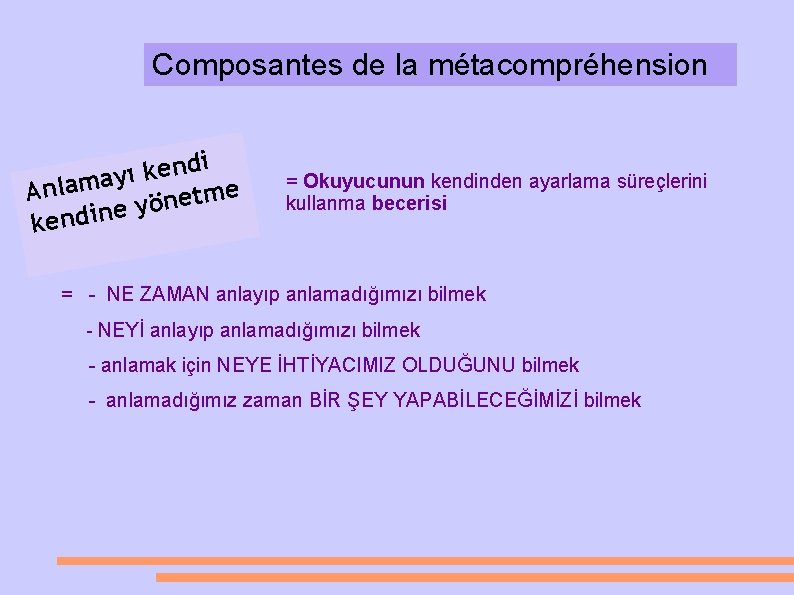 Composantes de la métacompréhension

Anlamayı kendi kendine yönetme

= Okuyucunun kendinden ayarlama süreçlerini kullanma becerisi

= - NE ZAMAN anlayıp anlamadığımızı bilmek

- NEYİ anlayıp anlamadığımızı bilmek

- anlamak için NEYE İHTİYACIMIZ OLDUĞUNU bilmek

- anlamadığımız zaman BİR ŞEY YAPABİLECEĞİMİZİ bilmek